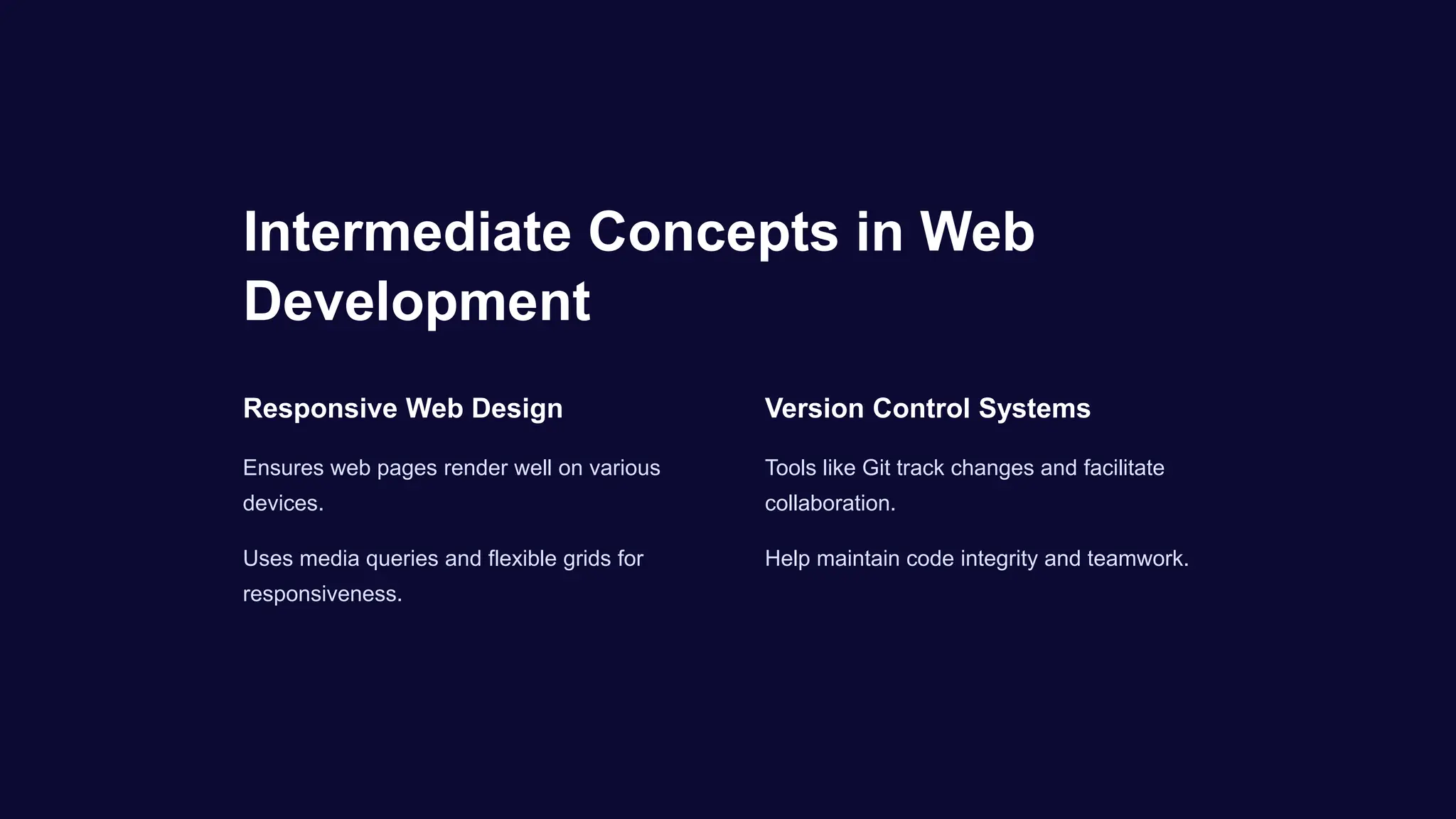 Intermediate Concepts in Web Development

Responsive Web Design

Ensures web pages render well on various devices.

Uses media queries and flexible grids for responsiveness.

Version Control Systems

Tools like Git track changes and facilitate collaboration.

Help maintain code integrity and teamwork.